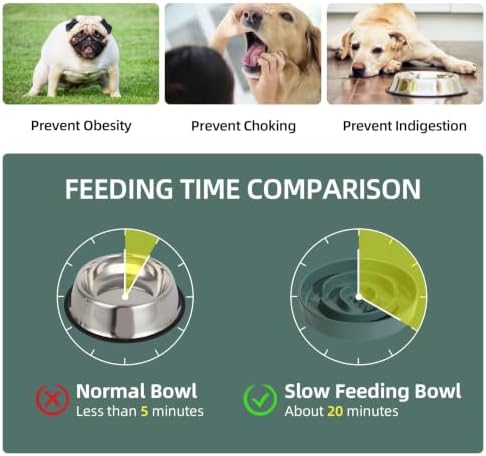 Prevent Obesity

Prevent Choking

Prevent Indigestion

FEEDING TIME COMPARISON

Normal Bowl
Less than 5 minutes

Slow Feeding Bowl
About 20 minutes